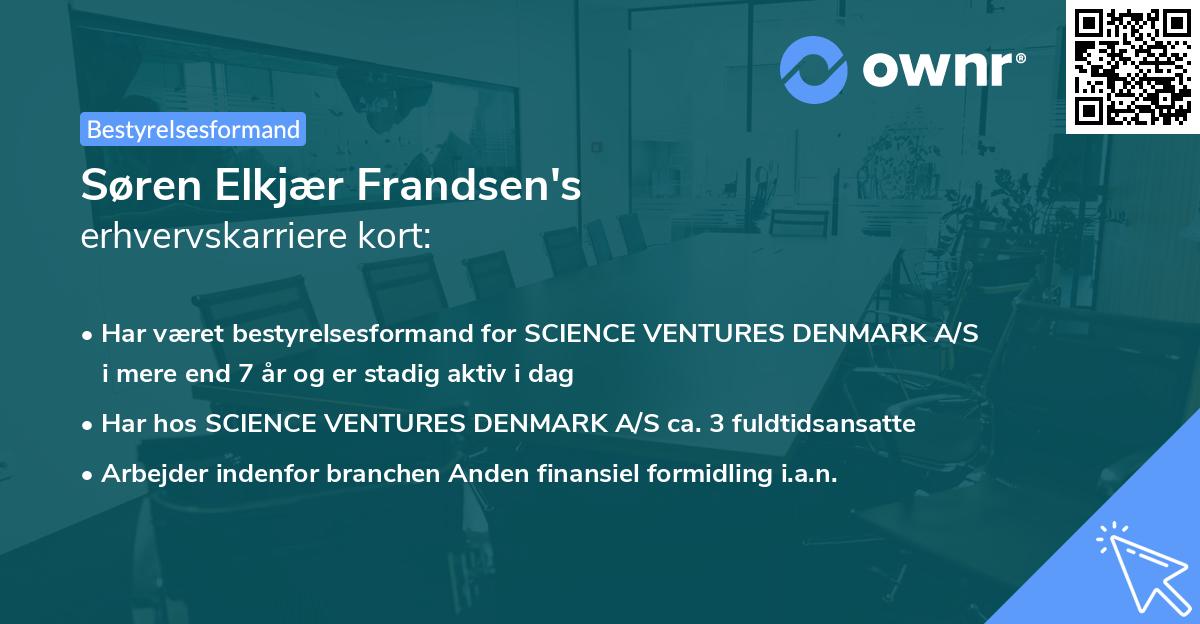 ownr®

Bestyrelsesformand

Søren Elkjær Frandsen's
erhvervskarriere kort:

• Har været bestyrelsesformand for SCIENCE VENTURES DENMARK A/S i mere end 7 år og er stadig aktiv i dag
• Har hos SCIENCE VENTURES DENMARK A/S ca. 3 fuldtidsansatte
• Arbejder indenfor branchen Anden finansiel formidling i.a.n.